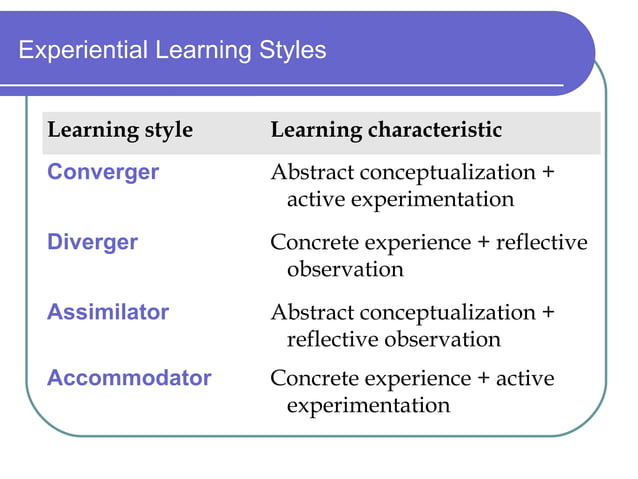 Experiential Learning Styles

| Learning style | Learning characteristic |
|---|---|
| Converger | Abstract conceptualization + active experimentation |
| Diverger | Concrete experience + reflective observation |
| Assimilator | Abstract conceptualization + reflective observation |
| Accommodator | Concrete experience + active experimentation |